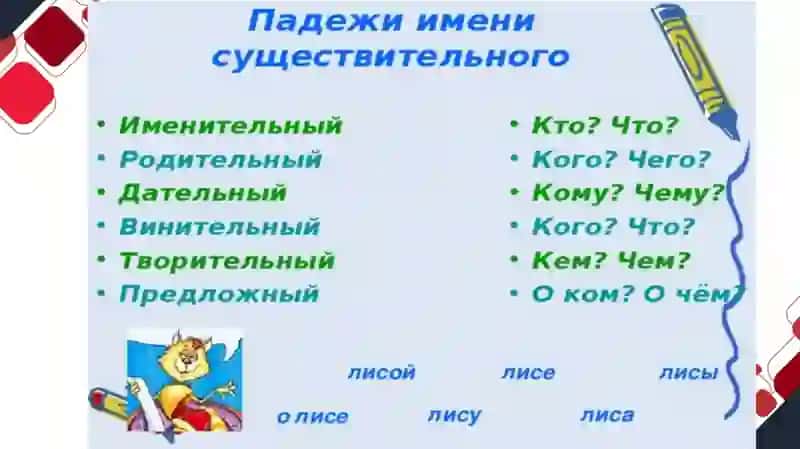 Падежи имени существительного

• Именительный
• Родительный
• Дательный
• Винительный
• Творительный
• Предложный

• Кто? Что?
• Кого? Чего?
• Кому? Чему?
• Кого? Что?
• Кем? Чем?
• О ком? О чём?

лисой лисе лисы

о лисе лису лиса